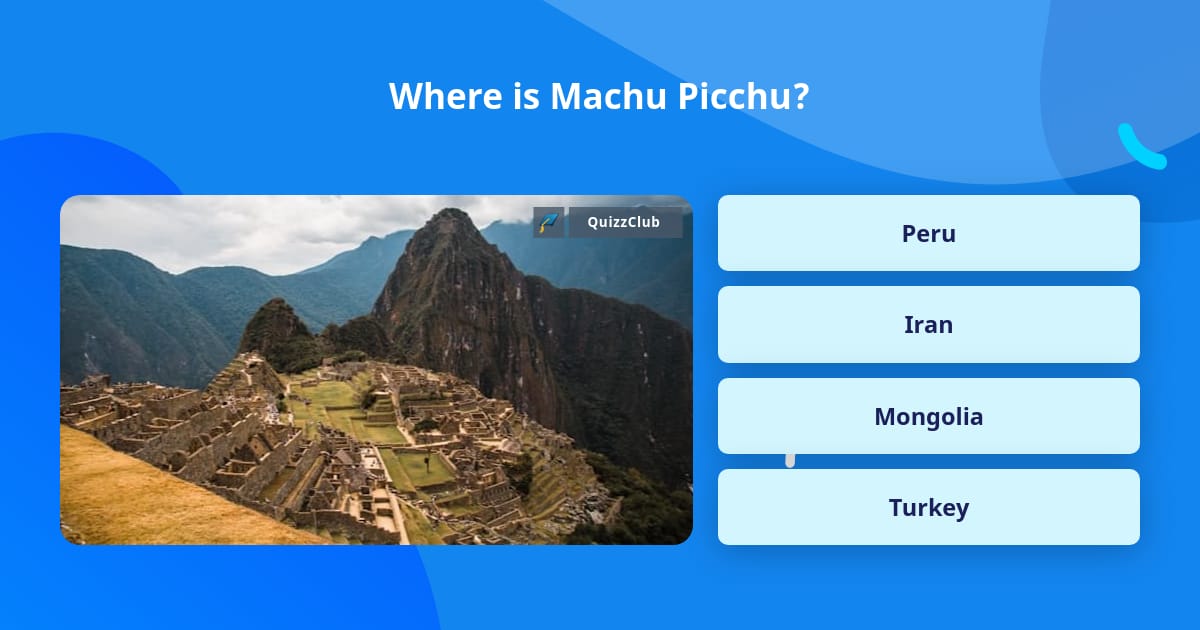 Where is Machu Picchu?

QuizzClub

Peru

Iran

Mongolia

Turkey